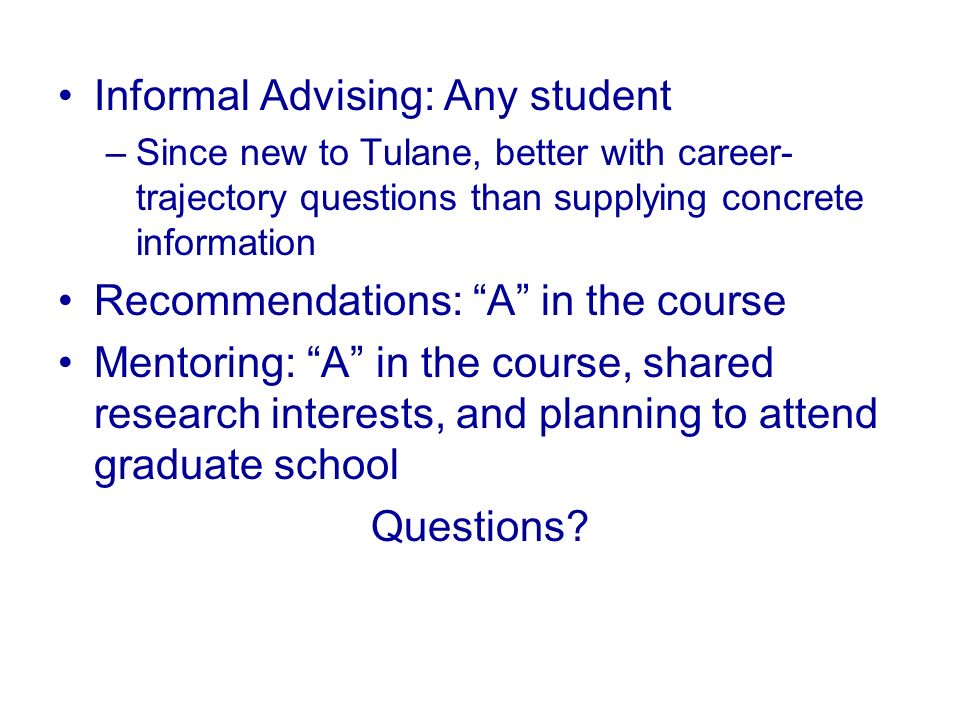 • Informal Advising: Any student
– Since new to Tulane, better with career-trajectory questions than supplying concrete information
• Recommendations: “A” in the course
• Mentoring: “A” in the course, shared research interests, and planning to attend graduate school

Questions?